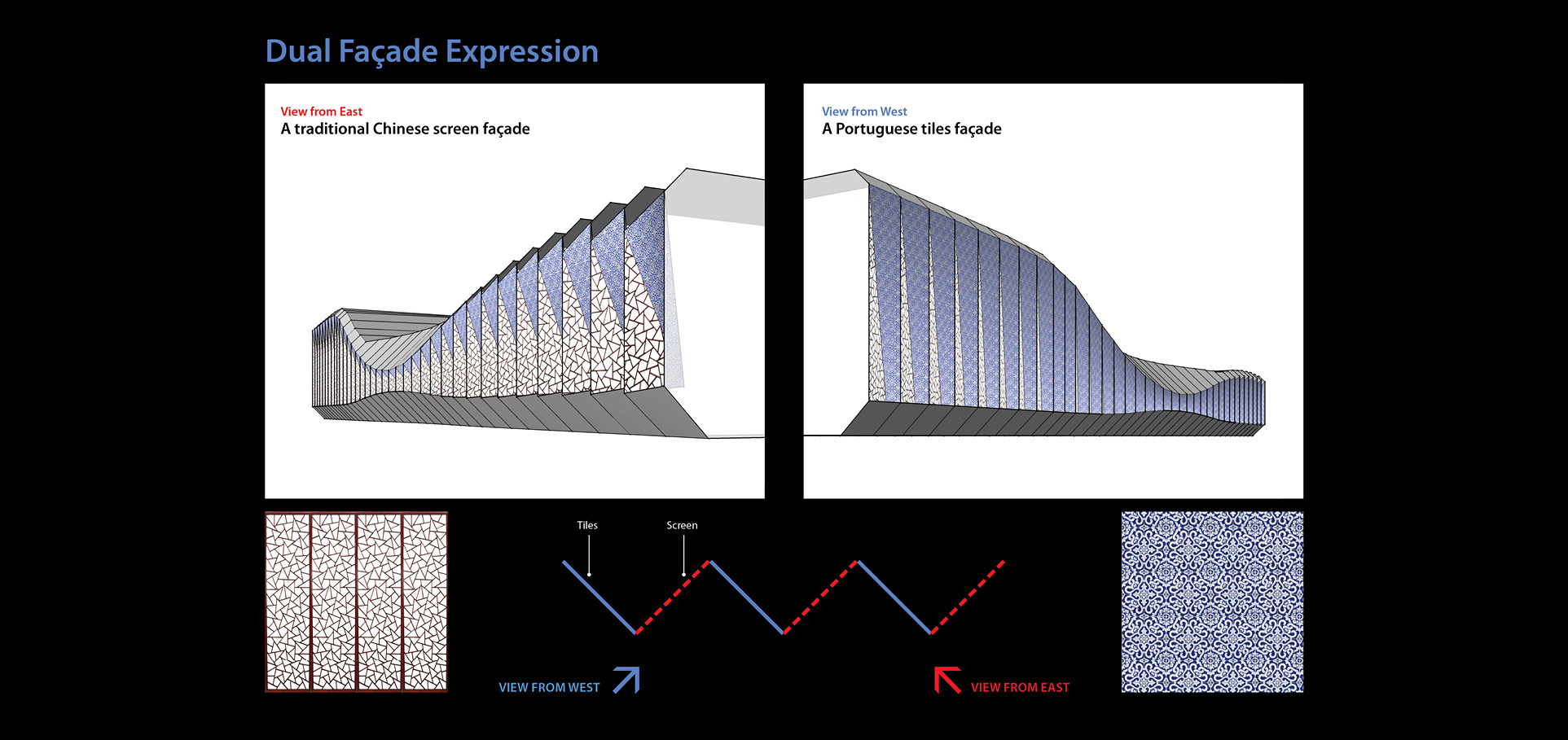 Dual Façade Expression

View from East
A traditional Chinese screen façade

View from West
A Portuguese tiles façade

Tiles

Screen

VIEW FROM WEST

VIEW FROM EAST